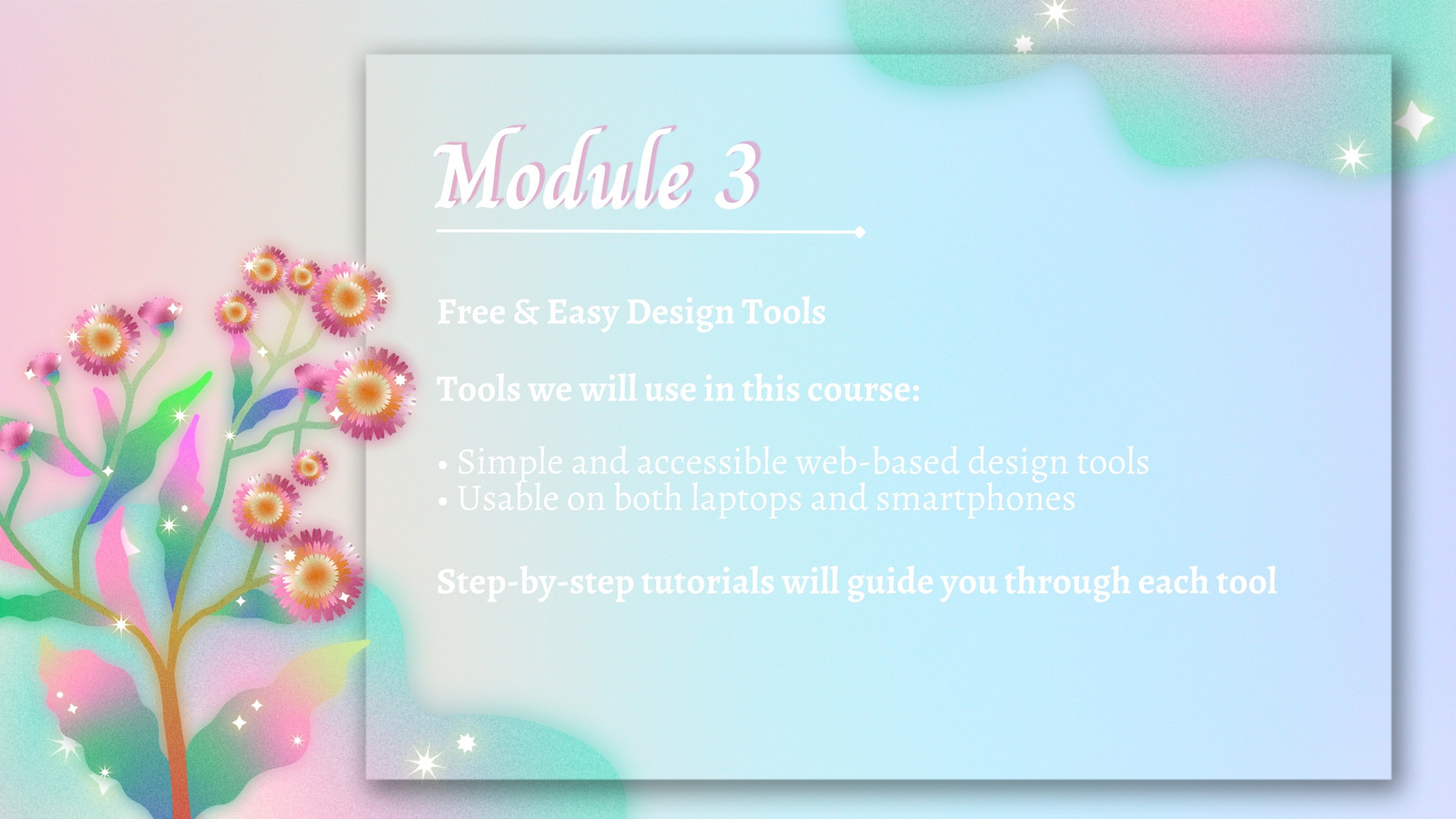 Module 3

Free & Easy Design Tools

Tools we will use in this course:

• Simple and accessible web-based design tools
• Usable on both laptops and smartphones

Step-by-step tutorials will guide you through each tool